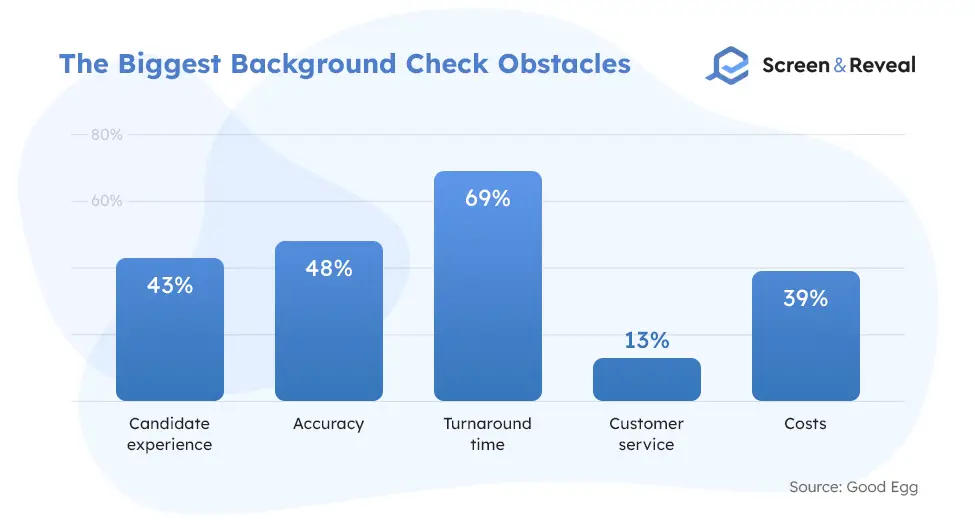 The Biggest Background Check Obstacles

Screen & Reveal

80%
60%

43%
48%
69%
13%
39%

Candidate experience
Accuracy
Turnaround time
Customer service
Costs

Source: Good Egg